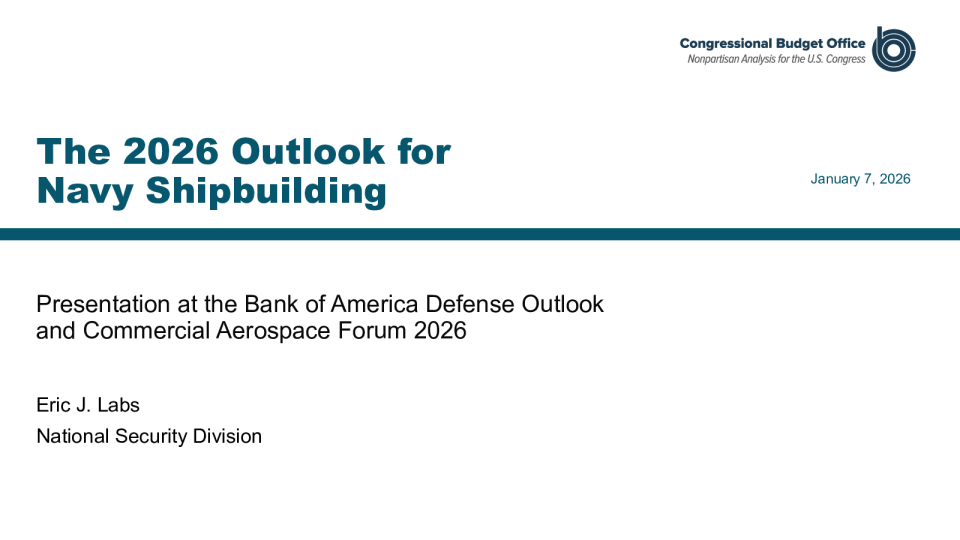 Congressional Budget Office
Nonpartisan Analysis for the U.S. Congress

The 2026 Outlook for Navy Shipbuilding

January 7, 2026

Presentation at the Bank of America Defense Outlook and Commercial Aerospace Forum 2026

Eric J. Labs

National Security Division